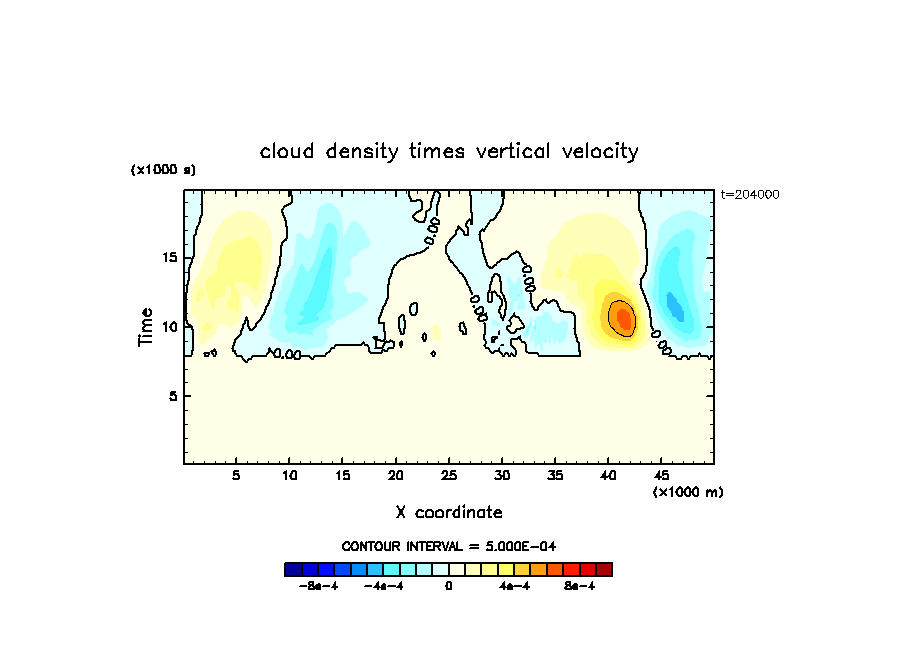 cloud density times vertical velocity

(x1000 s)

t=204000

Time

15

10

5

5 10 15 20 25 30 35 40 45

(x1000 m)

X coordinate

CONTOUR INTERVAL = 5.000E-04

-8e-4 -4e-4 0 4e-4 8e-4